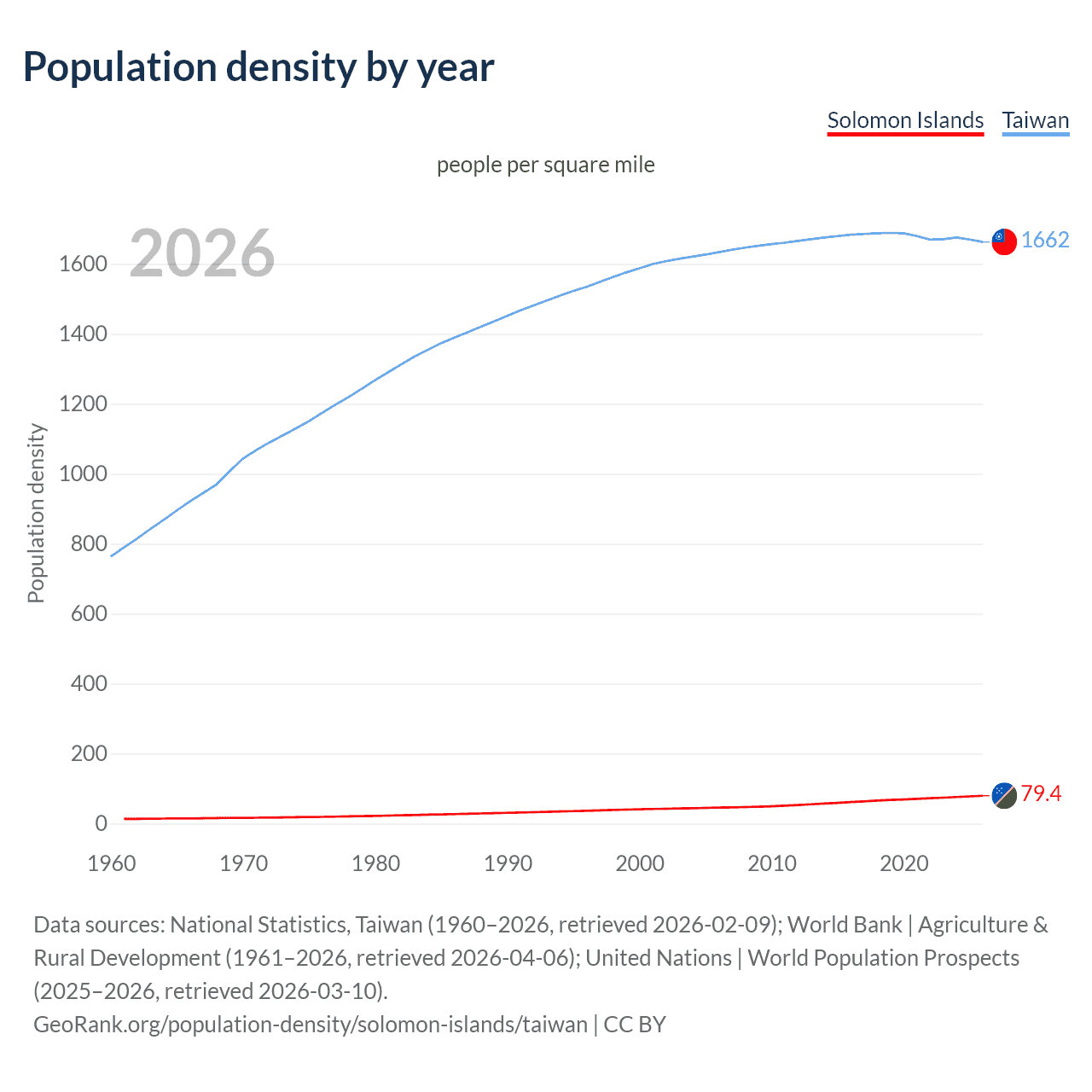 Population density by year

Solomon Islands Taiwan

people per square mile

2026

Population density

1600
1400
1200
1000
800
600
400
200
0

1662

79.4

1960 1970 1980 1990 2000 2010 2020

Data sources: National Statistics, Taiwan (1960–2026, retrieved 2026-02-09); World Bank | Agriculture & Rural Development (1961–2026, retrieved 2026-04-06); United Nations | World Population Prospects (2025–2026, retrieved 2026-03-10).
GeoRank.org/population-density/solomon-islands/taiwan | CC BY